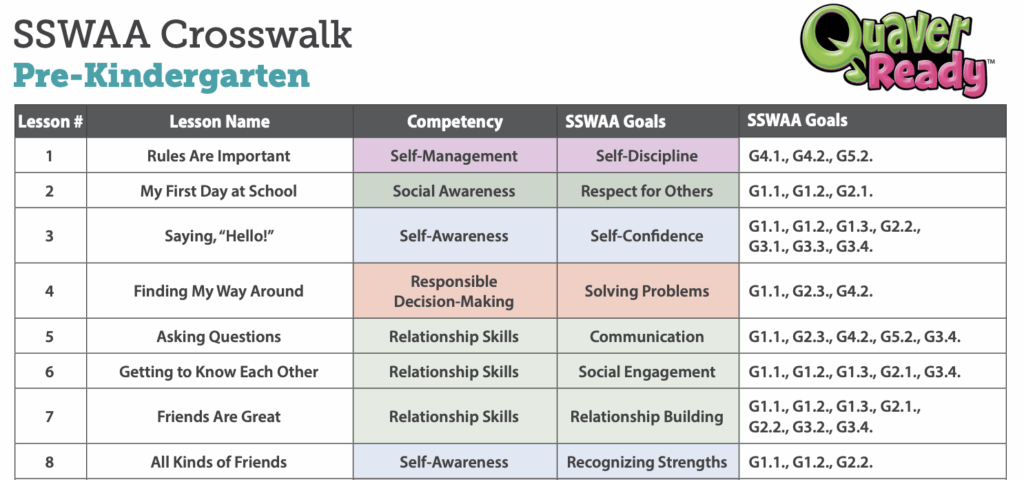 SSWAA Crosswalk
Pre-Kindergarten

Quaver Ready™

| Lesson # | Lesson Name | Competency | SSWAA Goals | SSWAA Goals |
|---|---|---|---|---|
| 1 | Rules Are Important | Self-Management | Self-Discipline | G4.1., G4.2., G5.2. |
| 2 | My First Day at School | Social Awareness | Respect for Others | G1.1., G1.2., G2.1. |
| 3 | Saying, "Hello!" | Self-Awareness | Self-Confidence | G1.1., G1.2., G1.3., G2.2., G3.1., G3.3., G3.4. |
| 4 | Finding My Way Around | Responsible Decision-Making | Solving Problems | G1.1., G2.3., G4.2. |
| 5 | Asking Questions | Relationship Skills | Communication | G1.1., G2.3., G4.2., G5.2., G3.4. |
| 6 | Getting to Know Each Other | Relationship Skills | Social Engagement | G1.1., G1.2., G1.3., G2.1., G3.4. |
| 7 | Friends Are Great | Relationship Skills | Relationship Building | G1.1., G1.2., G1.3., G2.1., G2.2., G3.2., G3.4. |
| 8 | All Kinds of Friends | Self-Awareness | Recognizing Strengths | G1.1., G1.2., G2.2. |